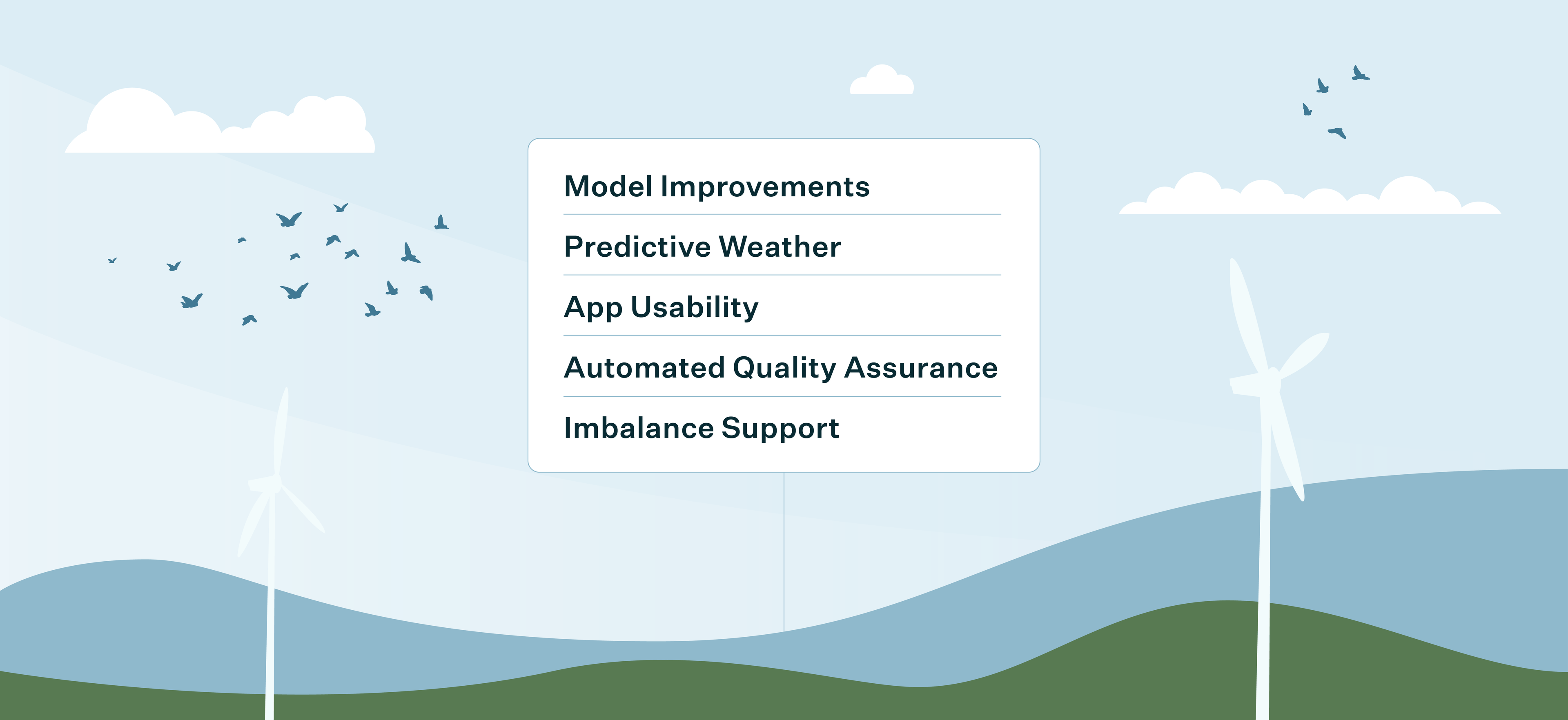 Model Improvements

Predictive Weather

App Usability

Automated Quality Assurance

Imbalance Support